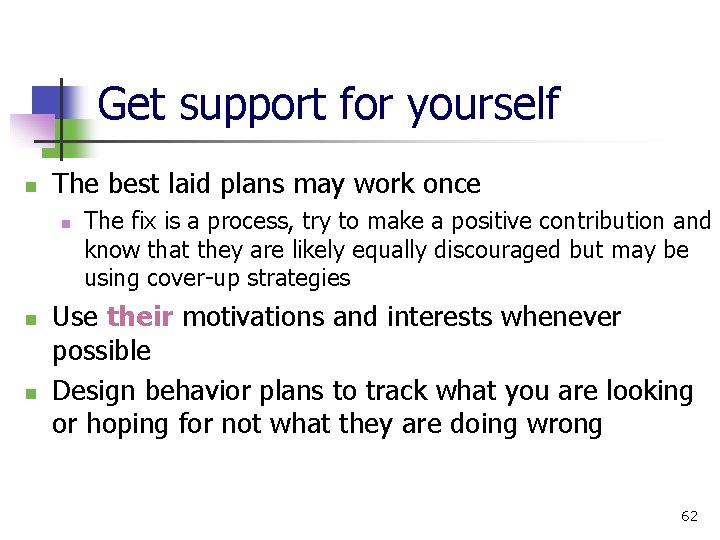 Get support for yourself

- The best laid plans may work once
  - The fix is a process, try to make a positive contribution and know that they are likely equally discouraged but may be using cover-up strategies
- Use their motivations and interests whenever possible
- Design behavior plans to track what you are looking or hoping for not what they are doing wrong

62